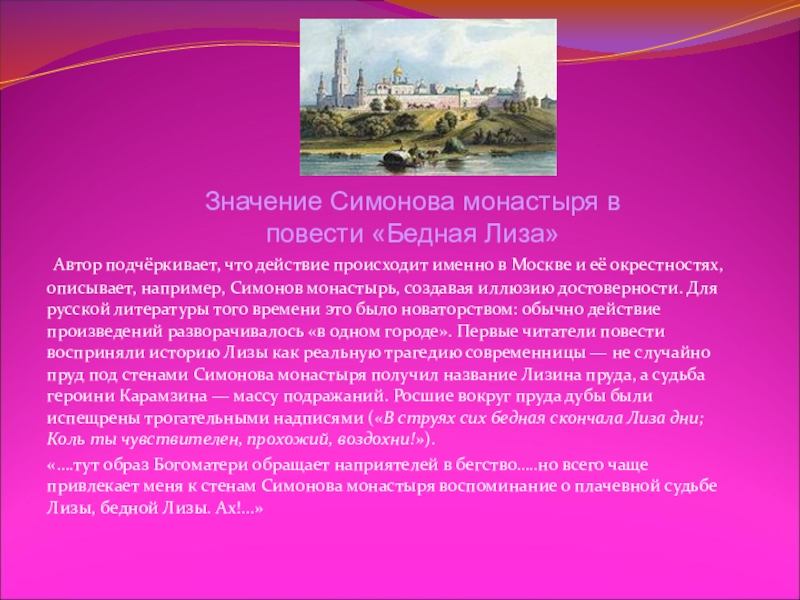 Значение Симонова монастыря в повести «Бедная Лиза»

Автор подчёркивает, что действие происходит именно в Москве и её окрестностях, описывает, например, Симонов монастырь, создавая иллюзию достоверности. Для русской литературы того времени это было новаторством: обычно действие произведений разворачивалось «в одном городе». Первые читатели повести восприняли историю Лизы как реальную трагедию современницы — не случайно пруд под стенами Симонова монастыря получил название Лизина пруда, а судьба героини Карамзина — массу подражаний. Росшие вокруг пруда дубы были испещрены трогательными надписями («В струях сих бедная скончала Лиза дни; Коль ты чувствителен, прохожий, воздохни!»).

«....тут образ Богоматери обращает неприятелей в бегство.....но всего чаще привлекает меня к стенам Симонова монастыря воспоминание о плачевной судьбе Лизы, бедной Лизы. Ах!...»